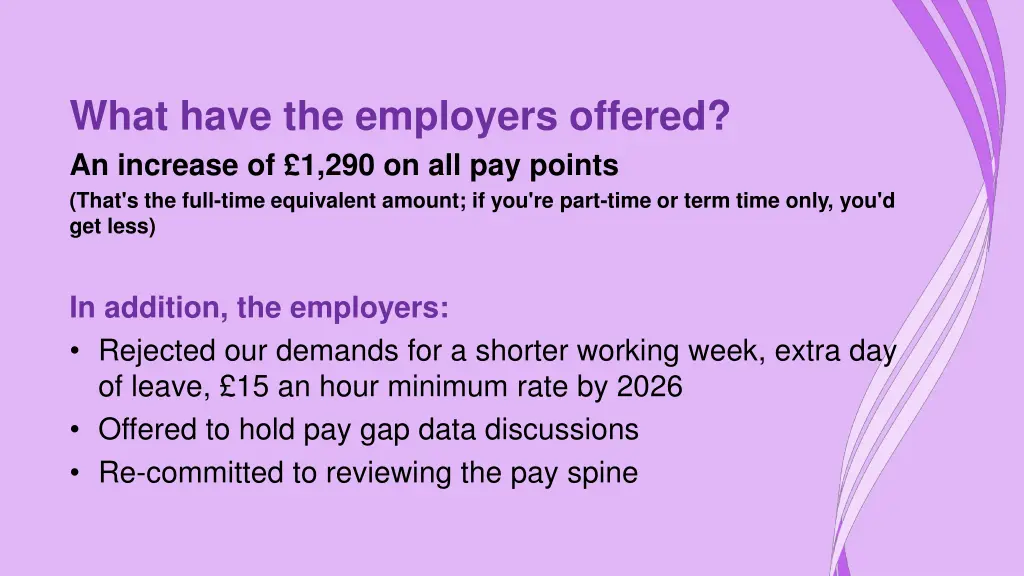 What have the employers offered?
An increase of £1,290 on all pay points
(That's the full-time equivalent amount; if you're part-time or term time only, you'd get less)

In addition, the employers:
• Rejected our demands for a shorter working week, extra day of leave, £15 an hour minimum rate by 2026
• Offered to hold pay gap data discussions
• Re-committed to reviewing the pay spine